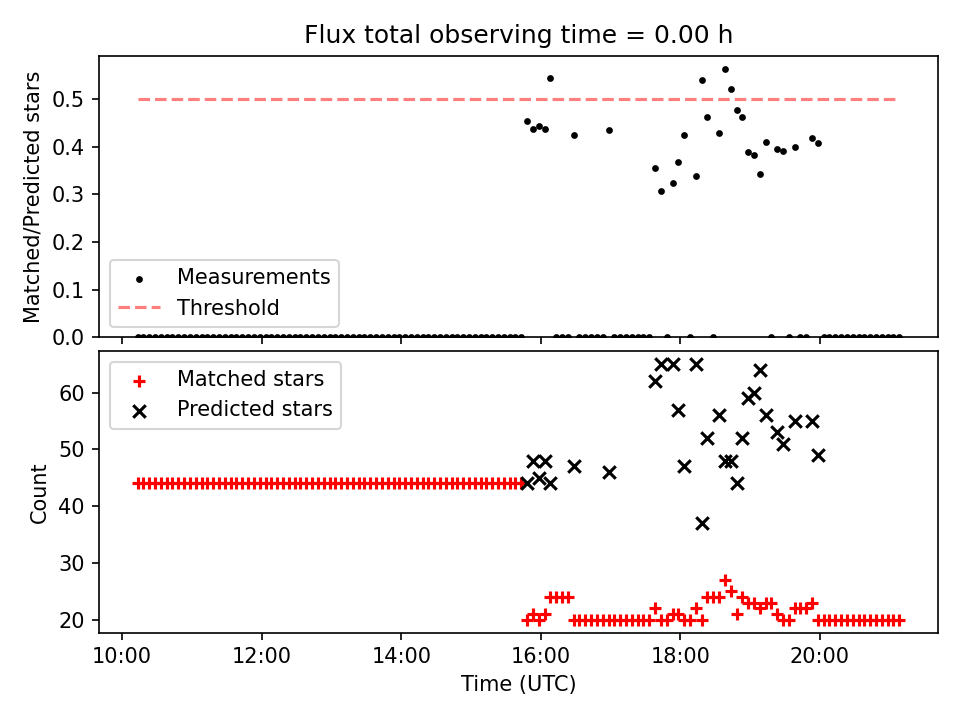 Flux total observing time = 0.00 h

Matched/Predicted stars

0.5
0.4
0.3
0.2
0.1
0.0

Measurements
Threshold

Matched stars
Predicted stars

Count

60
50
40
30
20

10:00
12:00
14:00
16:00
18:00
20:00

Time (UTC)